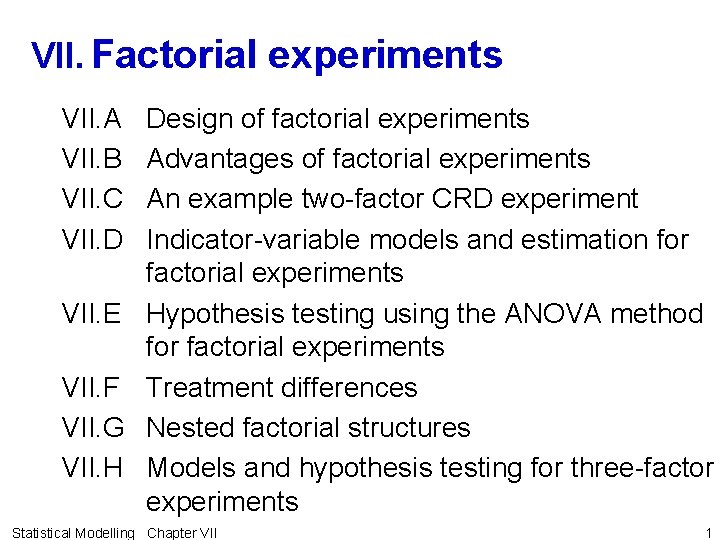 VII. Factorial experiments

VII.A Design of factorial experiments
VII.B Advantages of factorial experiments
VII.C An example two-factor CRD experiment
VII.D Indicator-variable models and estimation for factorial experiments
VII.E Hypothesis testing using the ANOVA method for factorial experiments
VII.F Treatment differences
VII.G Nested factorial structures
VII.H Models and hypothesis testing for three-factor experiments

Statistical Modelling Chapter VII 1